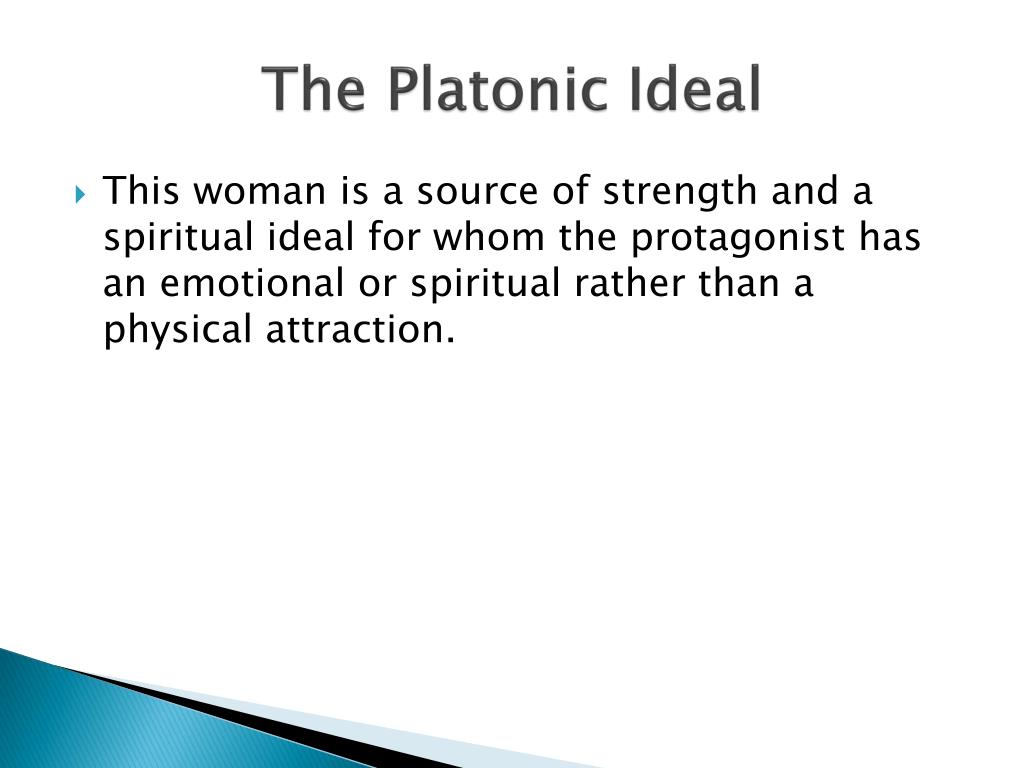 The Platonic Ideal

This woman is a source of strength and a spiritual ideal for whom the protagonist has an emotional or spiritual rather than a physical attraction.